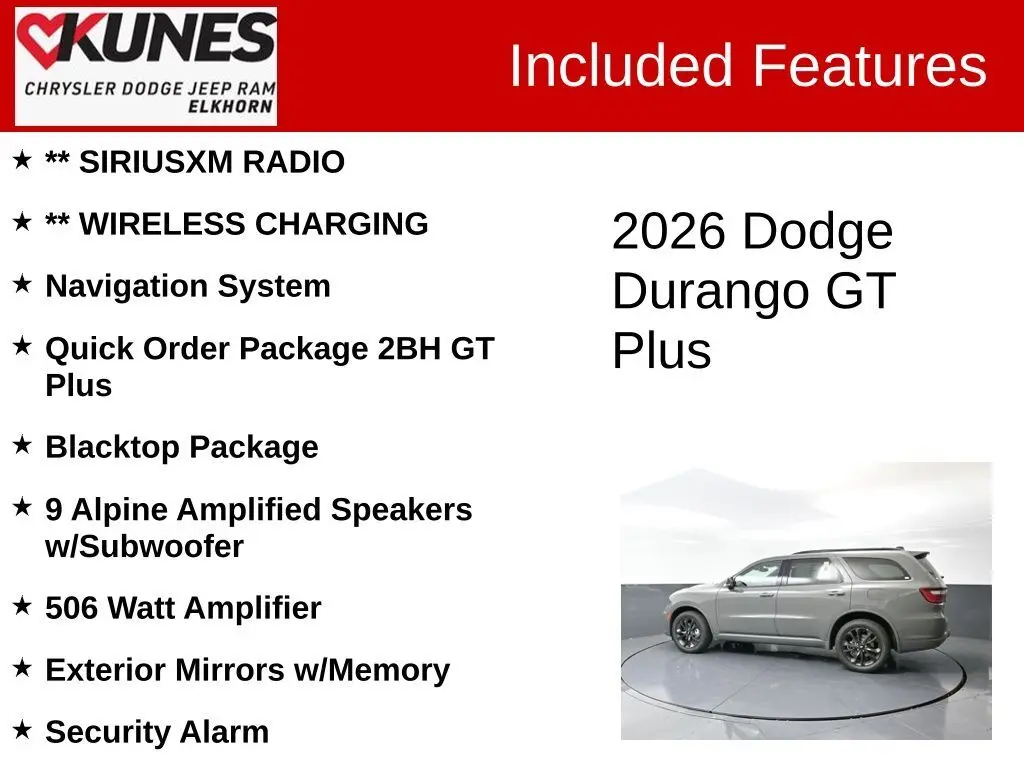 KUNES
CHRYSLER DODGE JEEP RAM
ELKHORN

Included Features

★ ** SIRIUSXM RADIO

★ ** WIRELESS CHARGING

★ Navigation System

★ Quick Order Package 2BH GT Plus

★ Blacktop Package

★ 9 Alpine Amplified Speakers w/Subwoofer

★ 506 Watt Amplifier

★ Exterior Mirrors w/Memory

★ Security Alarm

2026 Dodge Durango GT Plus